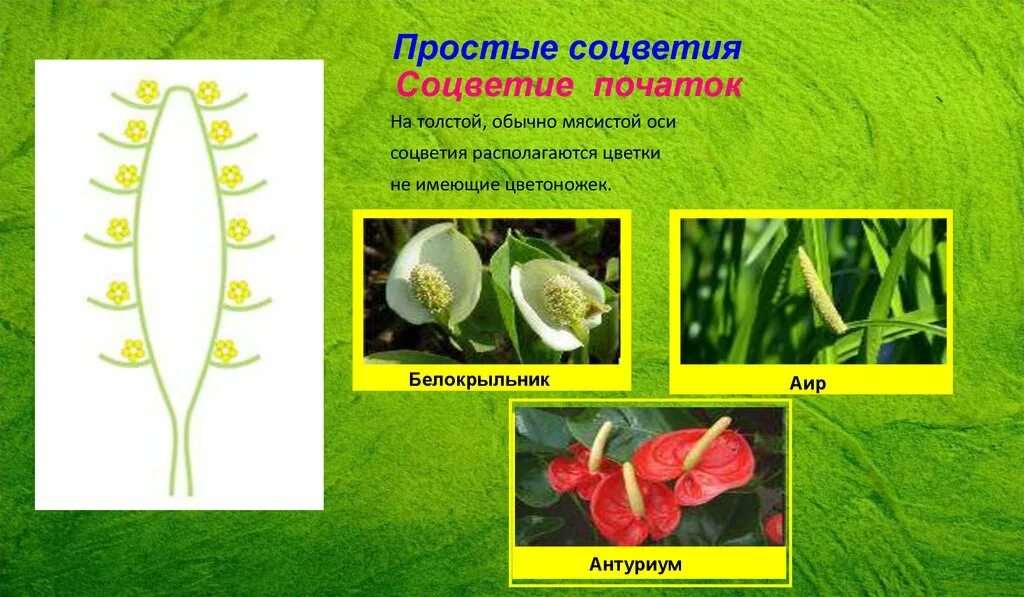 Простые соцветия
Соцветие початок

На толстой, обычно мясистой оси соцветия располагаются цветки не имеющие цветоножек.

Белокрыльник

Аир

Антуриум